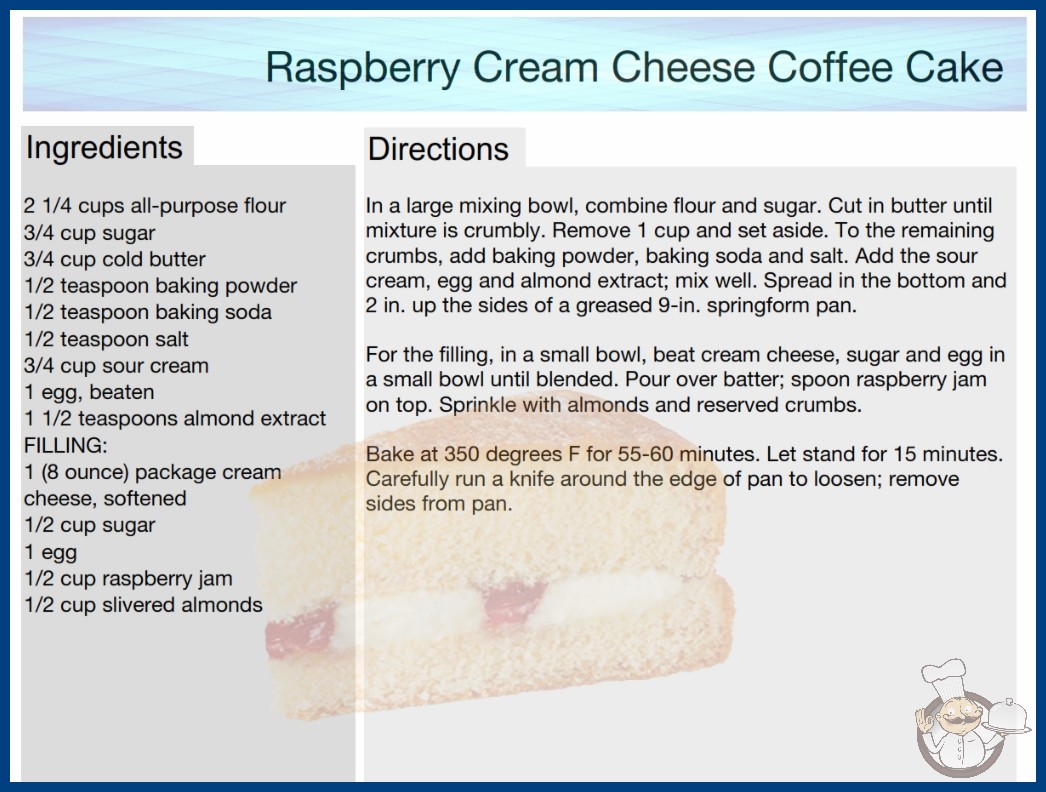 Raspberry Cream Cheese Coffee Cake

Ingredients

2 1/4 cups all-purpose flour
3/4 cup sugar
3/4 cup cold butter
1/2 teaspoon baking powder
1/2 teaspoon baking soda
1/2 teaspoon salt
3/4 cup sour cream
1 egg, beaten
1 1/2 teaspoons almond extract
FILLING:
1 (8 ounce) package cream cheese, softened
1/2 cup sugar
1 egg
1/2 cup raspberry jam
1/2 cup slivered almonds

Directions

In a large mixing bowl, combine flour and sugar. Cut in butter until mixture is crumbly. Remove 1 cup and set aside. To the remaining crumbs, add baking powder, baking soda and salt. Add the sour cream, egg and almond extract; mix well. Spread in the bottom and 2 in. up the sides of a greased 9-in. springform pan.

For the filling, in a small bowl, beat cream cheese, sugar and egg in a small bowl until blended. Pour over batter; spoon raspberry jam on top. Sprinkle with almonds and reserved crumbs.

Bake at 350 degrees F for 55-60 minutes. Let stand for 15 minutes. Carefully run a knife around the edge of pan to loosen; remove sides from pan.